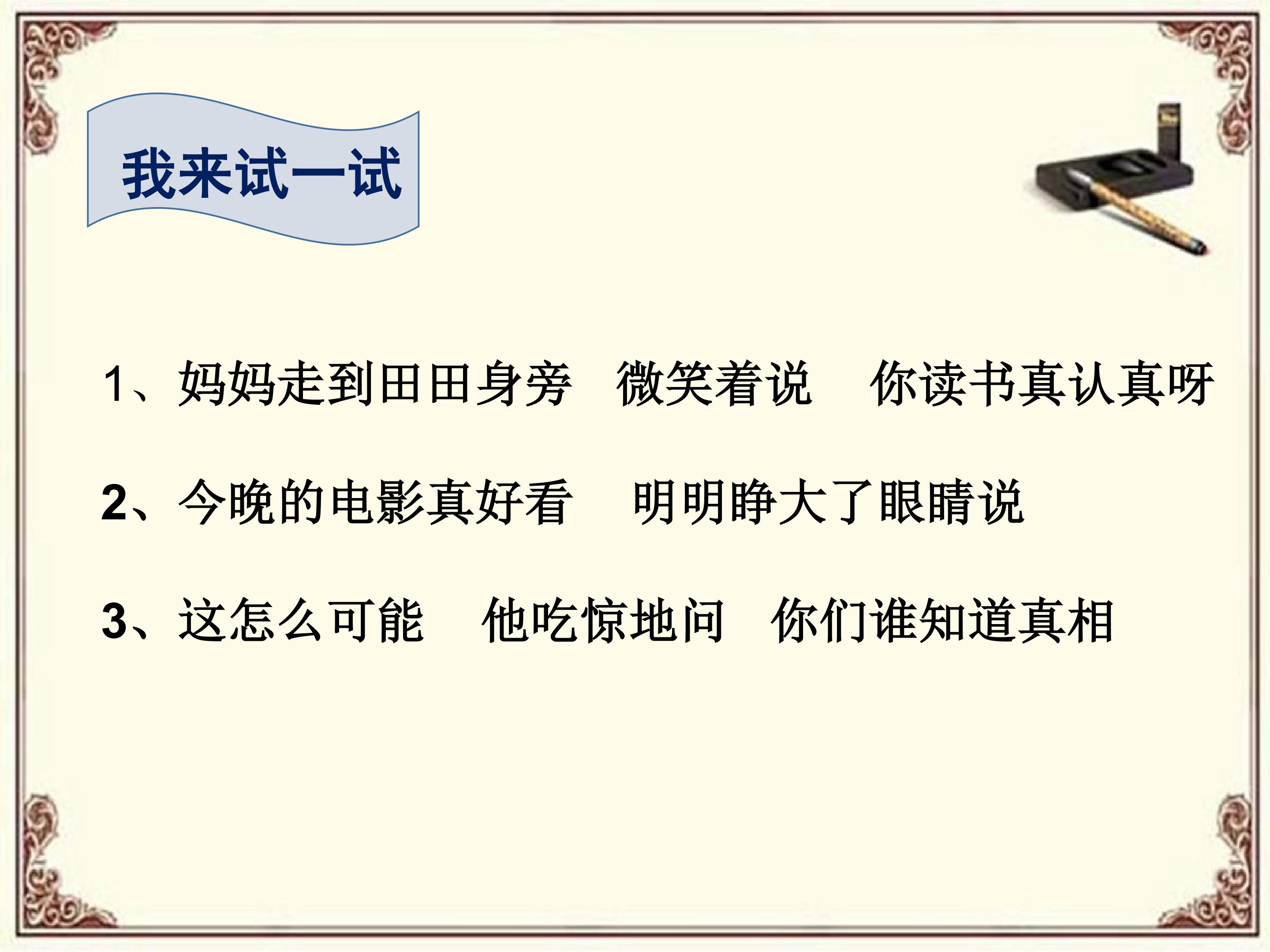 我来试一试

1、妈妈走到田田身旁　微笑着说　你读书真认真呀

2、今晚的电影真好看　明明睁大了眼睛说

3、这怎么可能　他吃惊地问　你们谁知道真相